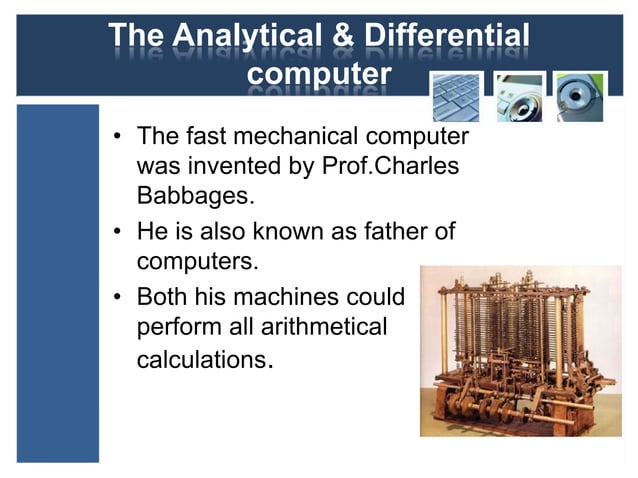 The Analytical & Differential computer

• The fast mechanical computer was invented by Prof.Charles Babbages.
• He is also known as father of computers.
• Both his machines could perform all arithmetical calculations.